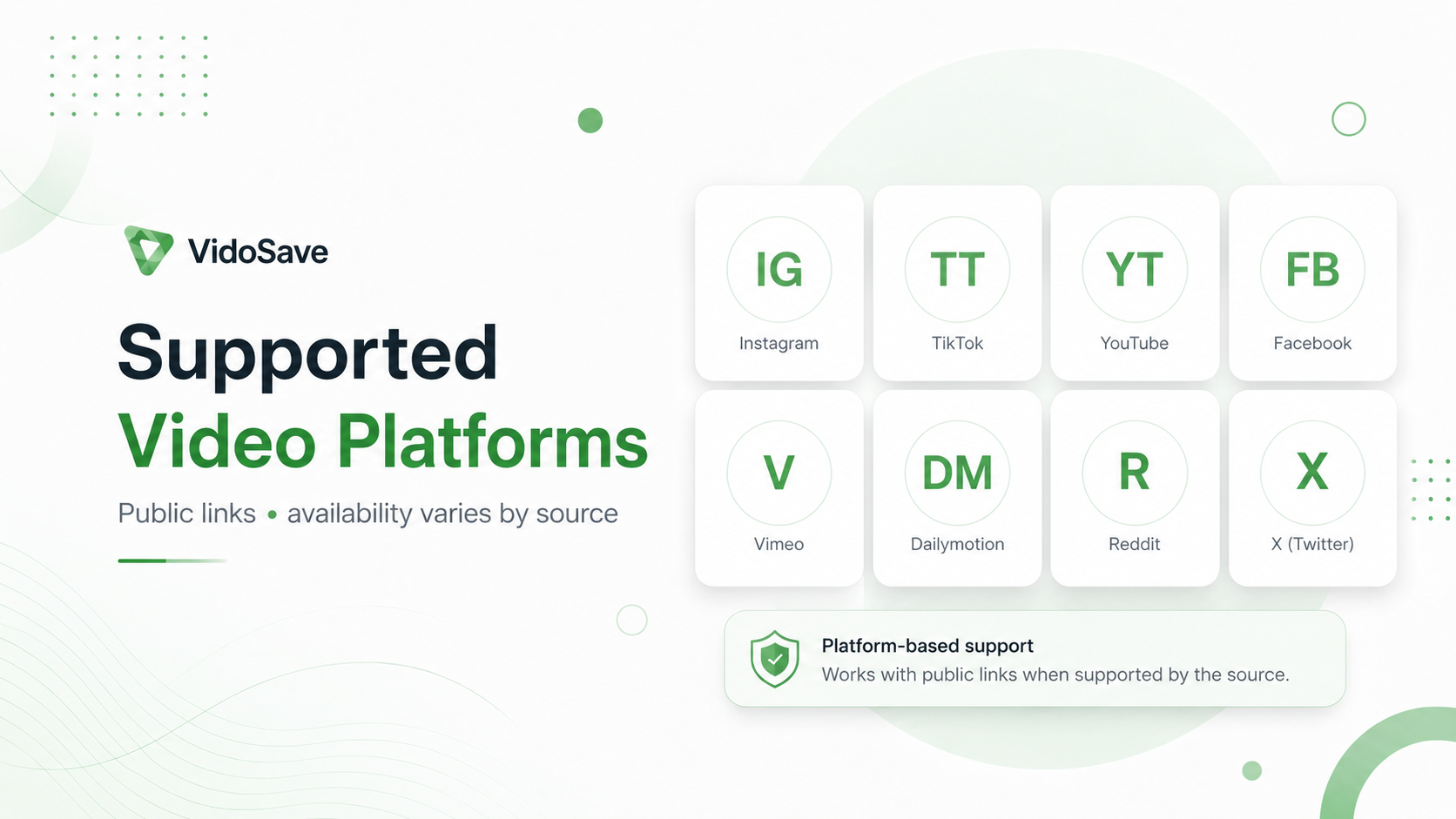 VidoSave

Supported
Video Platforms

Public links • availability varies by source

IG
Instagram

TT
TikTok

YT
YouTube

FB
Facebook

V
Vimeo

DM
Dailymotion

R
Reddit

X
X (Twitter)

Platform-based support
Works with public links when supported by the source.